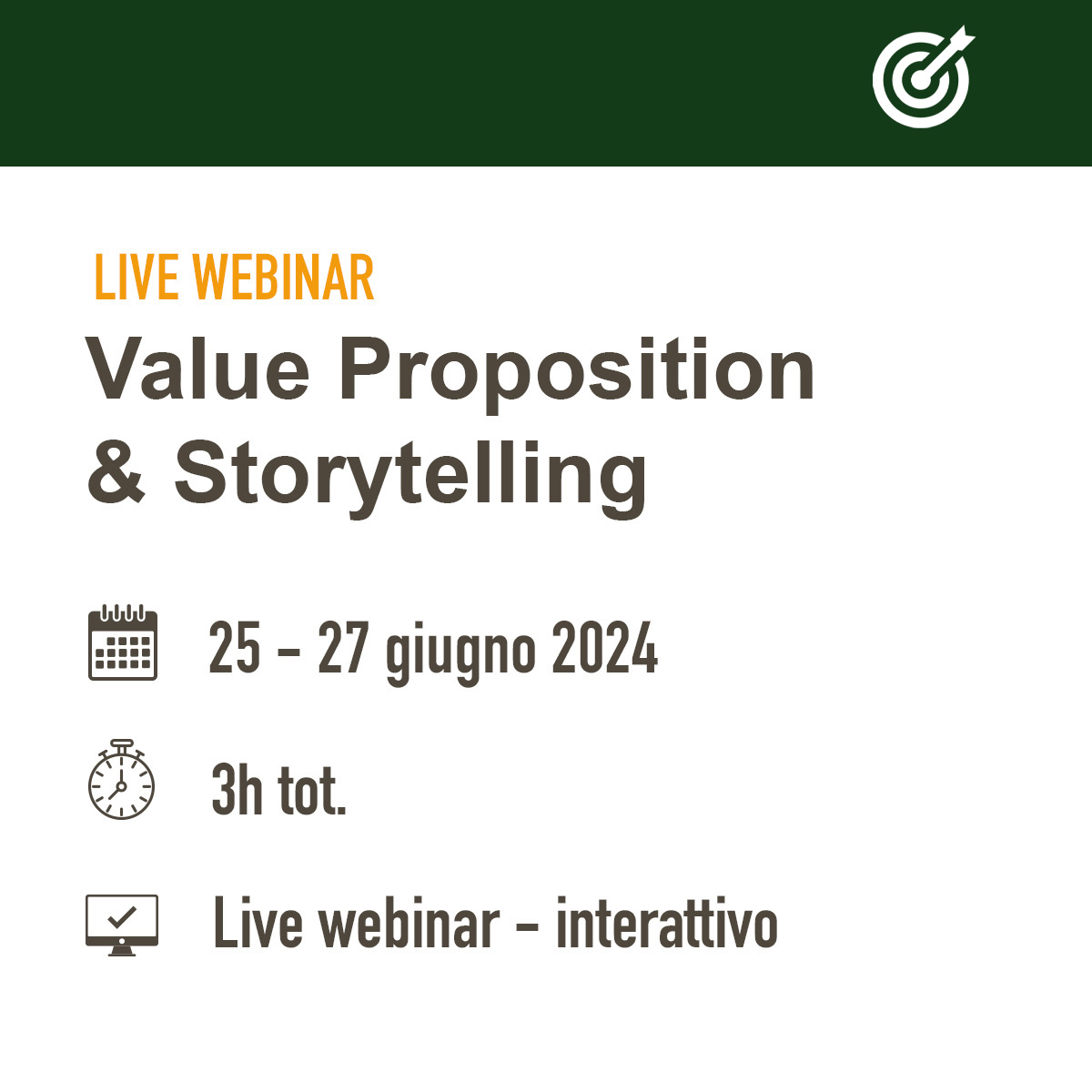 LIVE WEBINAR

Value Proposition & Storytelling

25 – 27 giugno 2024

3h tot.

Live webinar – interattivo